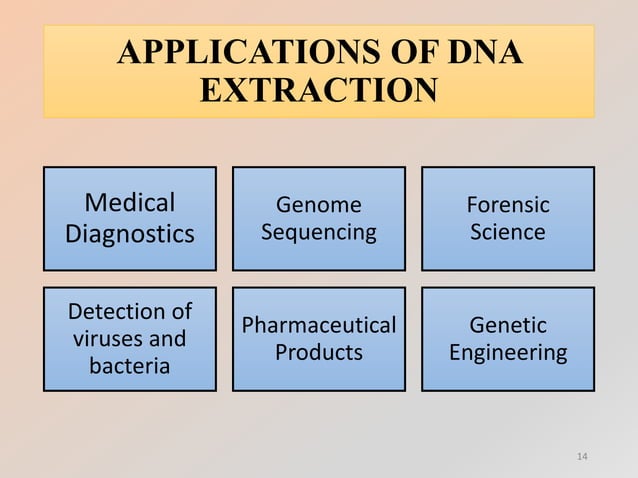 APPLICATIONS OF DNA EXTRACTION

Medical Diagnostics

Genome Sequencing

Forensic Science

Detection of viruses and bacteria

Pharmaceutical Products

Genetic Engineering

14